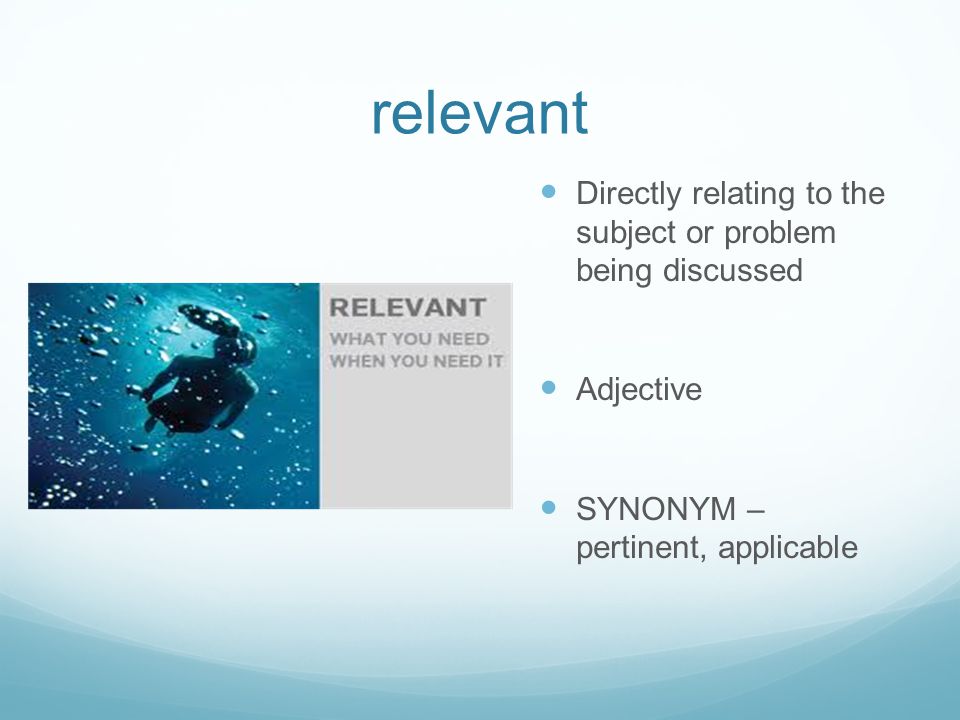 relevant

RELEVANT
WHAT YOU NEED
WHEN YOU NEED IT

- Directly relating to the subject or problem being discussed

- Adjective

- SYNONYM – pertinent, applicable